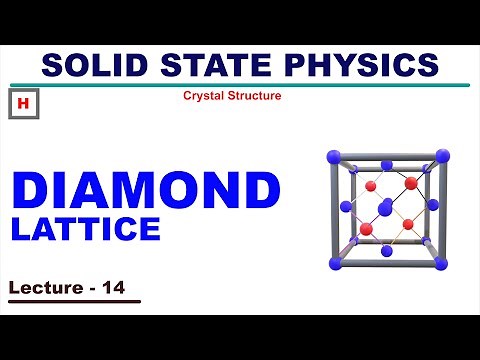 SOLID STATE PHYSICS

H

Crystal Structure

DIAMOND
LATTICE

Lecture - 14